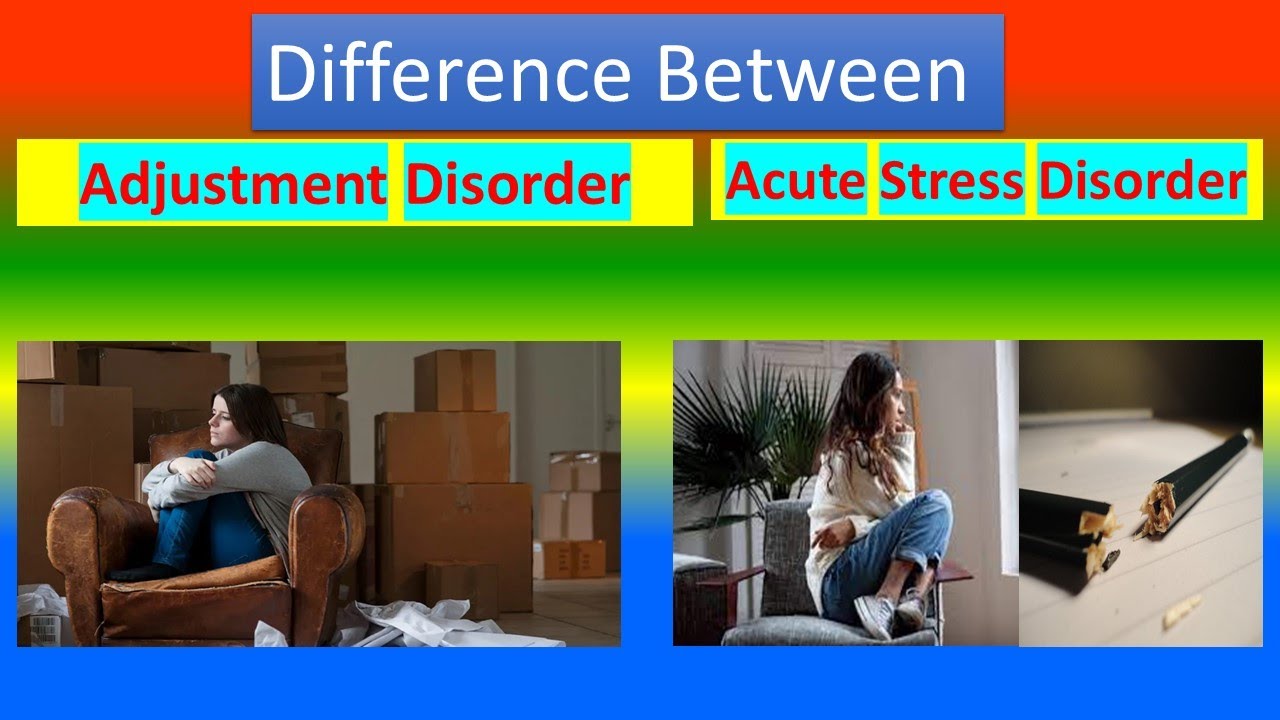 Difference Between

Adjustment Disorder

Acute Stress Disorder